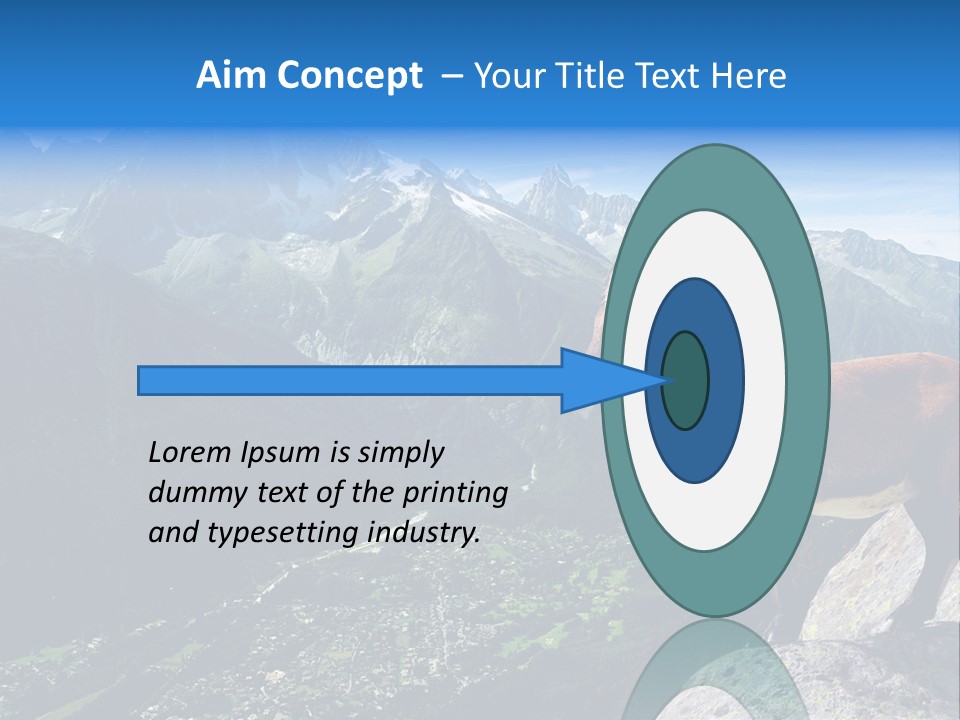 Aim Concept – Your Title Text Here

Lorem Ipsum is simply dummy text of the printing and typesetting industry.